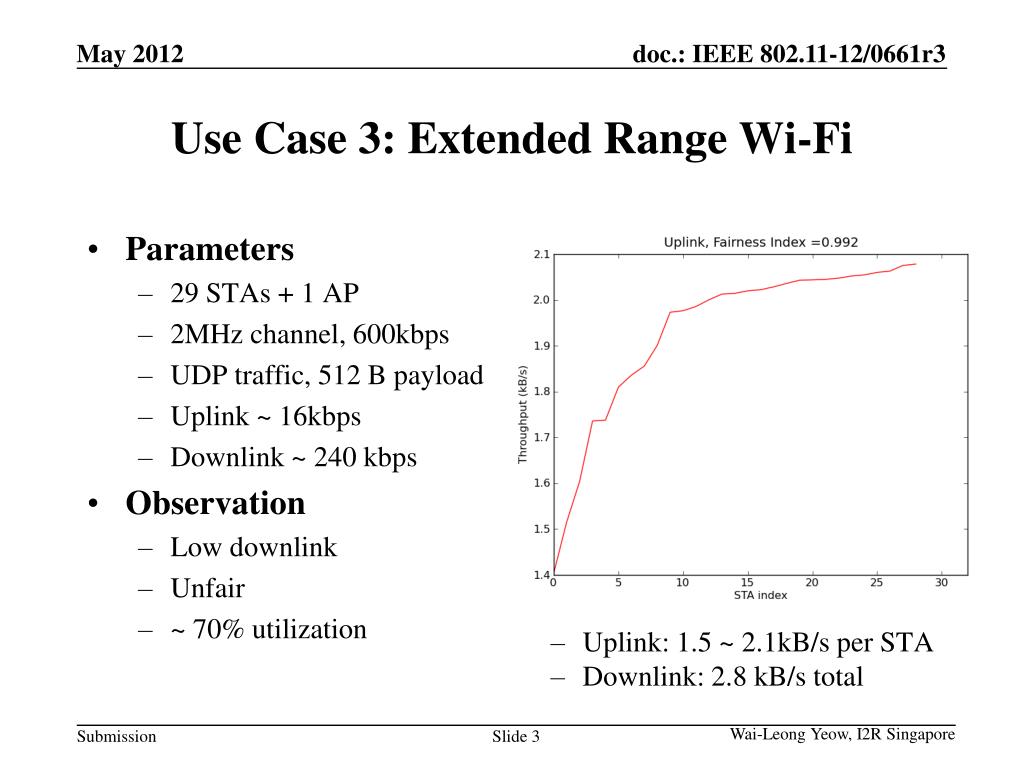 May 2012

doc.: IEEE 802.11-12/0661r3

Use Case 3: Extended Range Wi-Fi

• Parameters
– 29 STAs + 1 AP
– 2MHz channel, 600kbps
– UDP traffic, 512 B payload
– Uplink ~ 16kbps
– Downlink ~ 240 kbps

• Observation
– Low downlink
– Unfair
– ~ 70% utilization

Uplink, Fairness Index =0.992

Throughput (kB/s)

2.1
2.0
1.9
1.8
1.7
1.6
1.5
1.4

0
5
10
15
20
25
30

STA index

– Uplink: 1.5 ~ 2.1kB/s per STA
– Downlink: 2.8 kB/s total

Submission

Slide 3

Wai-Leong Yeow, I2R Singapore